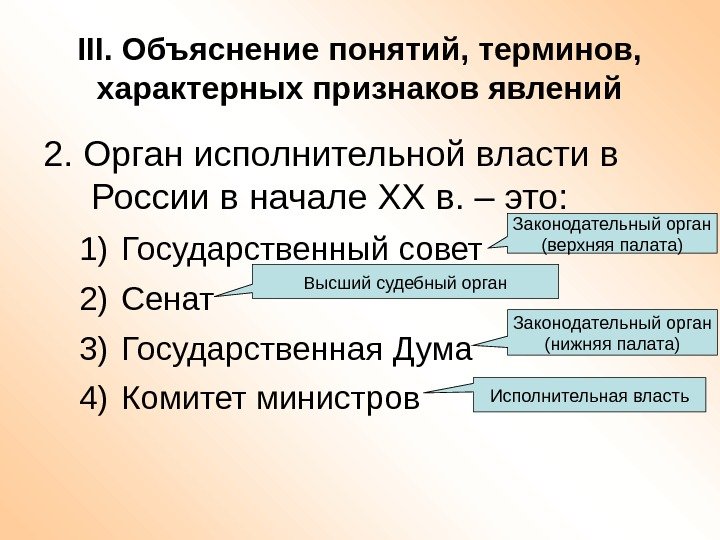 III. Объяснение понятий, терминов, характерных признаков явлений

2. Орган исполнительной власти в России в начале XX в. – это:

1) Государственный совет

Законодательный орган (верхняя палата)

2) Сенат

Высший судебный орган

3) Государственная Дума

Законодательный орган (нижняя палата)

4) Комитет министров

Исполнительная власть